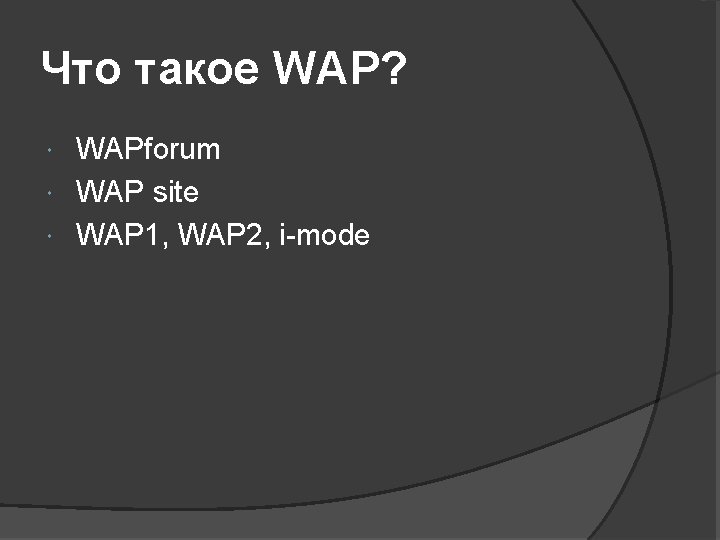 Что такое WAP?

WAPforum
WAP site
WAP1, WAP2, i-mode